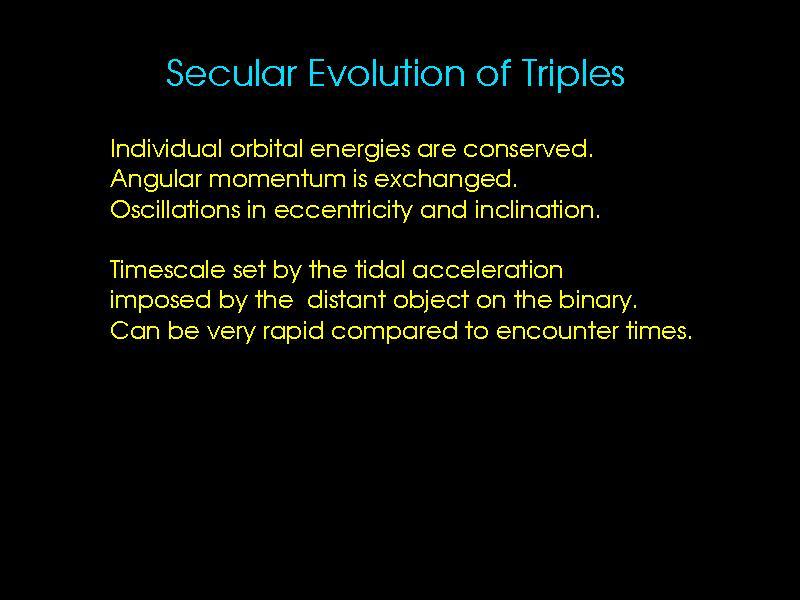 Secular Evolution of Triples

Individual orbital energies are conserved.
Angular momentum is exchanged.
Oscillations in eccentricity and inclination.

Timescale set by the tidal acceleration
imposed by the  distant object on the binary.
Can be very rapid compared to encounter times.